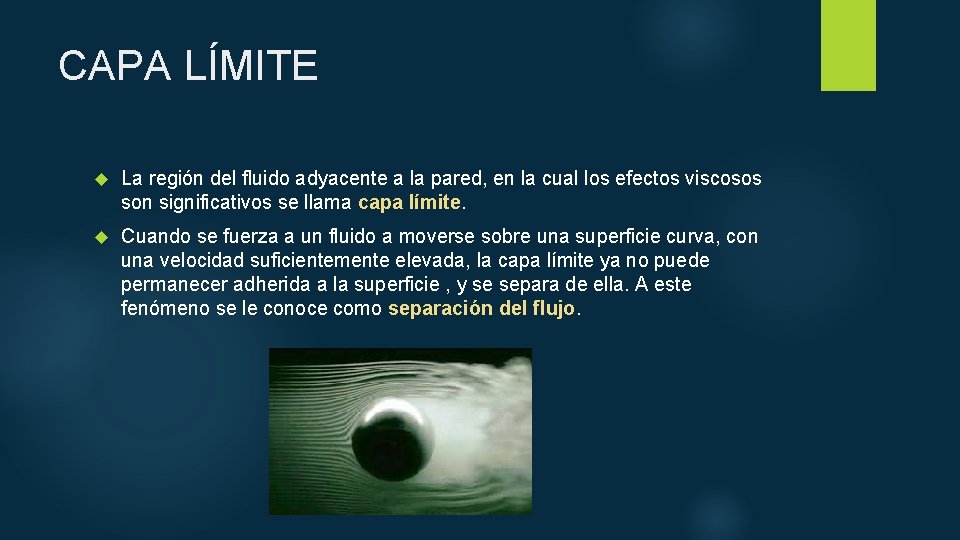 CAPA LÍMITE

La región del fluido adyacente a la pared, en la cual los efectos viscosos son significativos se llama capa límite.

Cuando se fuerza a un fluido a moverse sobre una superficie curva, con una velocidad suficientemente elevada, la capa límite ya no puede permanecer adherida a la superficie , y se separa de ella. A este fenómeno se le conoce como separación del flujo.